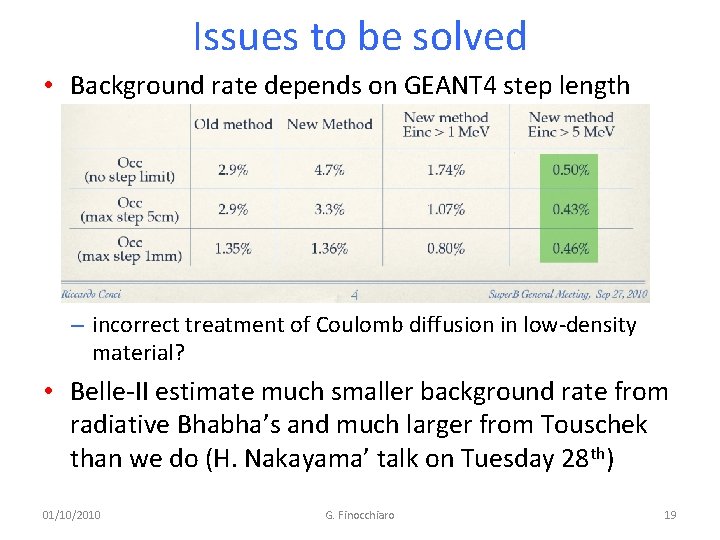 Issues to be solved

• Background rate depends on GEANT4 step length

| | Old method | New Method | New method Einc > 1 MeV | New method Einc > 5 MeV |
|---|---|---|---|---|
| Occ (no step limit) | 2.9% | 4.7% | 1.74% | 0.50% |
| Occ (max step 5cm) | 2.9% | 3.3% | 1.07% | 0.43% |
| Occ (max step 1mm) | 1.35% | 1.36% | 0.80% | 0.46% |

Riccardo Cenci 4 SuperB General Meeting, Sep 27, 2010

– incorrect treatment of Coulomb diffusion in low-density material?

• Belle-II estimate much smaller background rate from radiative Bhabha's and much larger from Touschek than we do (H. Nakayama' talk on Tuesday 28$^{th}$)

01/10/2010 G. Finocchiaro 19